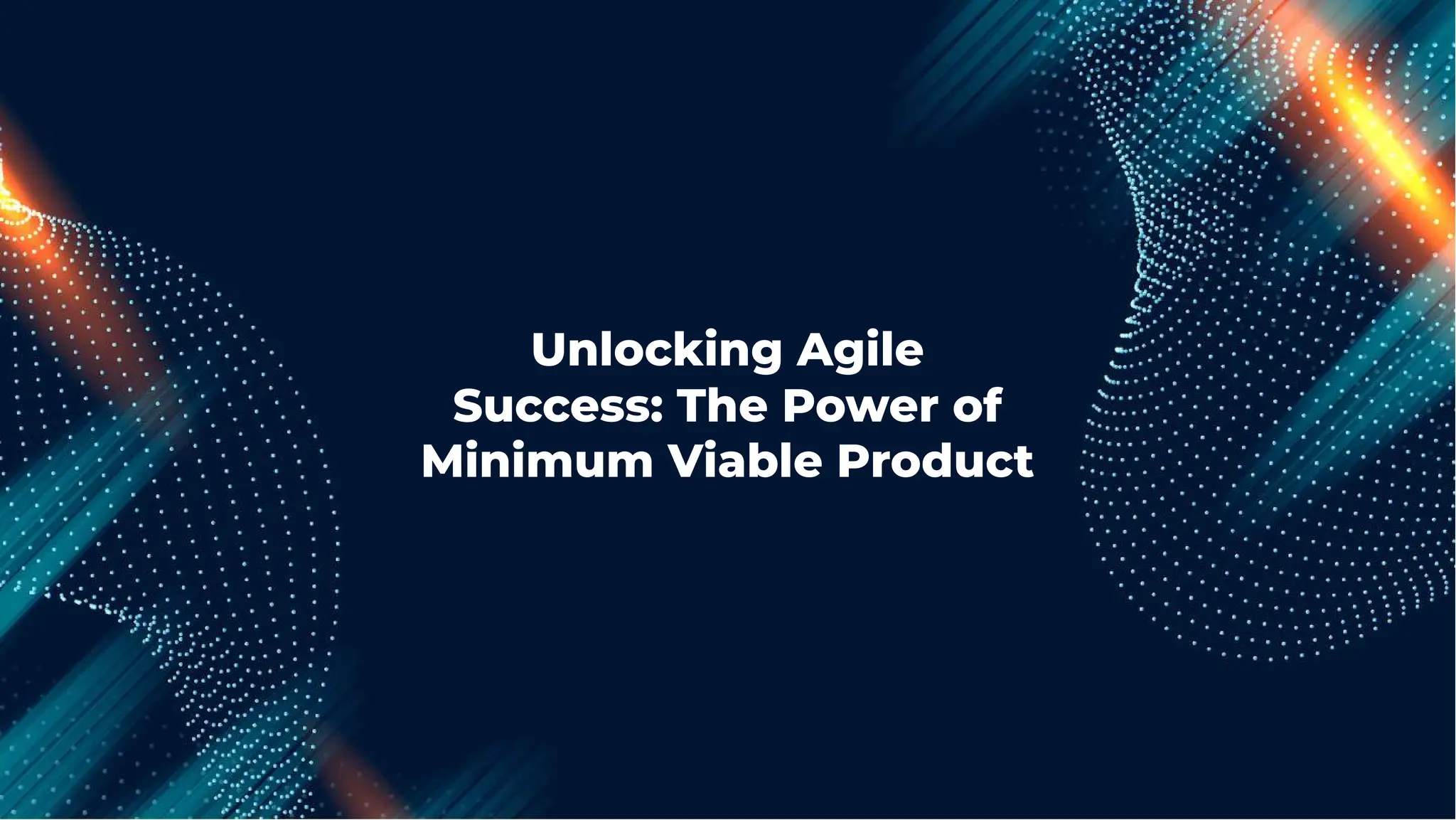 Unlocking Agile Success: The Power of Minimum Viable Product